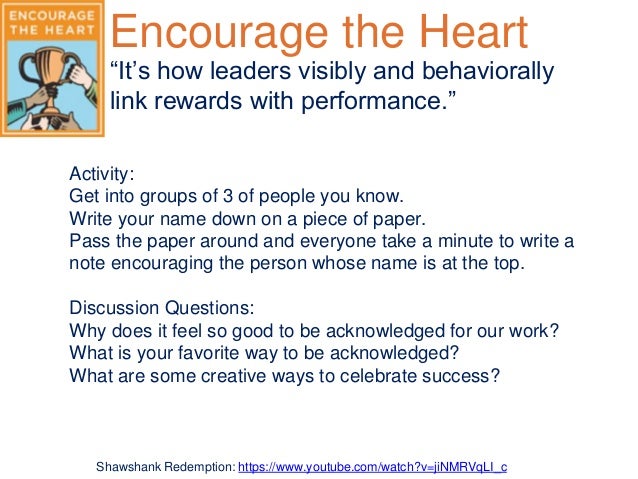 ENCOURAGE THE HEART

Encourage the Heart
“It’s how leaders visibly and behaviorally link rewards with performance.”

Activity:
Get into groups of 3 of people you know.
Write your name down on a piece of paper.
Pass the paper around and everyone take a minute to write a note encouraging the person whose name is at the top.

Discussion Questions:
Why does it feel so good to be acknowledged for our work?
What is your favorite way to be acknowledged?
What are some creative ways to celebrate success?

Shawshank Redemption: https://www.youtube.com/watch?v=jiNMRVqLI_c